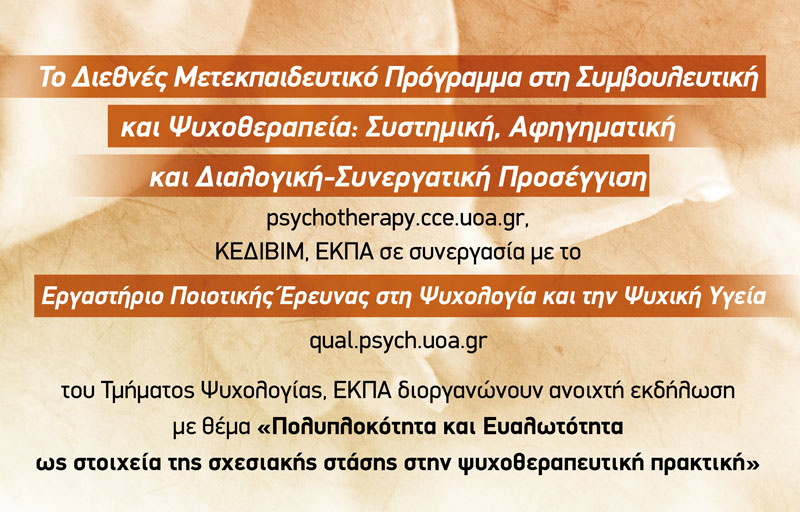 Το Διεθνές Μετεκπαιδευτικό Πρόγραμμα στη Συμβουλευτική και Ψυχοθεραπεία: Συστημική, Αφηγηματική και Διαλογική-Συνεργατική Προσέγγιση

psychotherapy.cce.uoa.gr,
ΚΕΔΙΒΙΜ, ΕΚΠΑ σε συνεργασία με το

Εργαστήριο Ποιοτικής Έρευνας στη Ψυχολογία και την Ψυχική Υγεία

qual.psych.uoa.gr

του Τμήματος Ψυχολογίας, ΕΚΠΑ διοργανώνουν ανοιχτή εκδήλωση με θέμα «Πολυπλοκότητα και Ευαλωτότητα ως στοιχεία της σχεσιακής στάσης στην ψυχοθεραπευτική πρακτική»